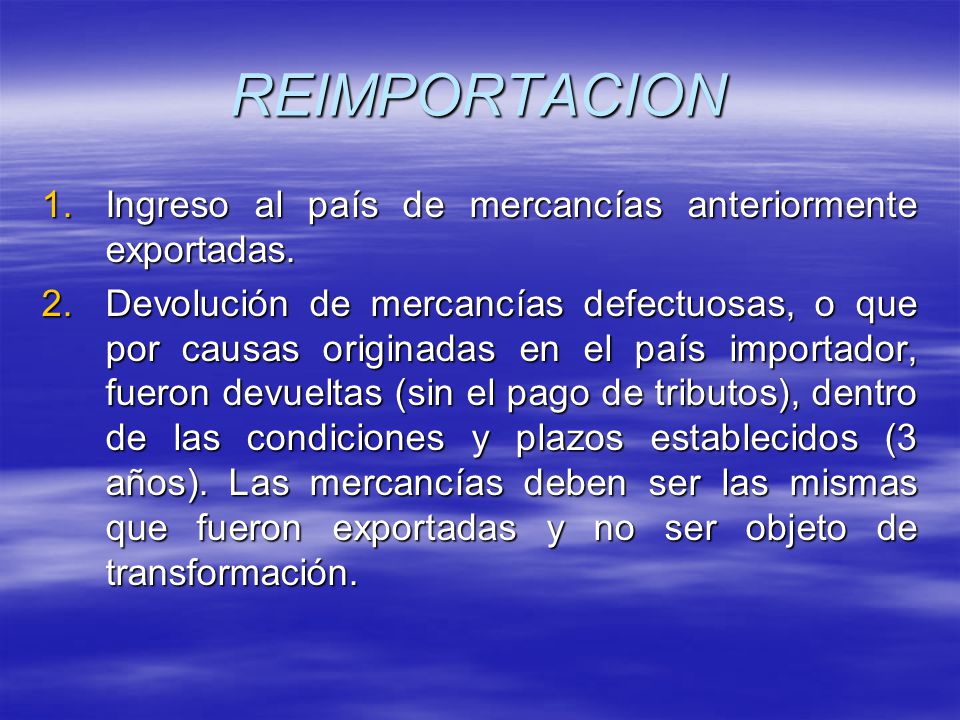 REIMPORTACION

1. Ingreso al país de mercancías anteriormente exportadas.

2. Devolución de mercancías defectuosas, o que por causas originadas en el país importador, fueron devueltas (sin el pago de tributos), dentro de las condiciones y plazos establecidos (3 años). Las mercancías deben ser las mismas que fueron exportadas y no ser objeto de transformación.